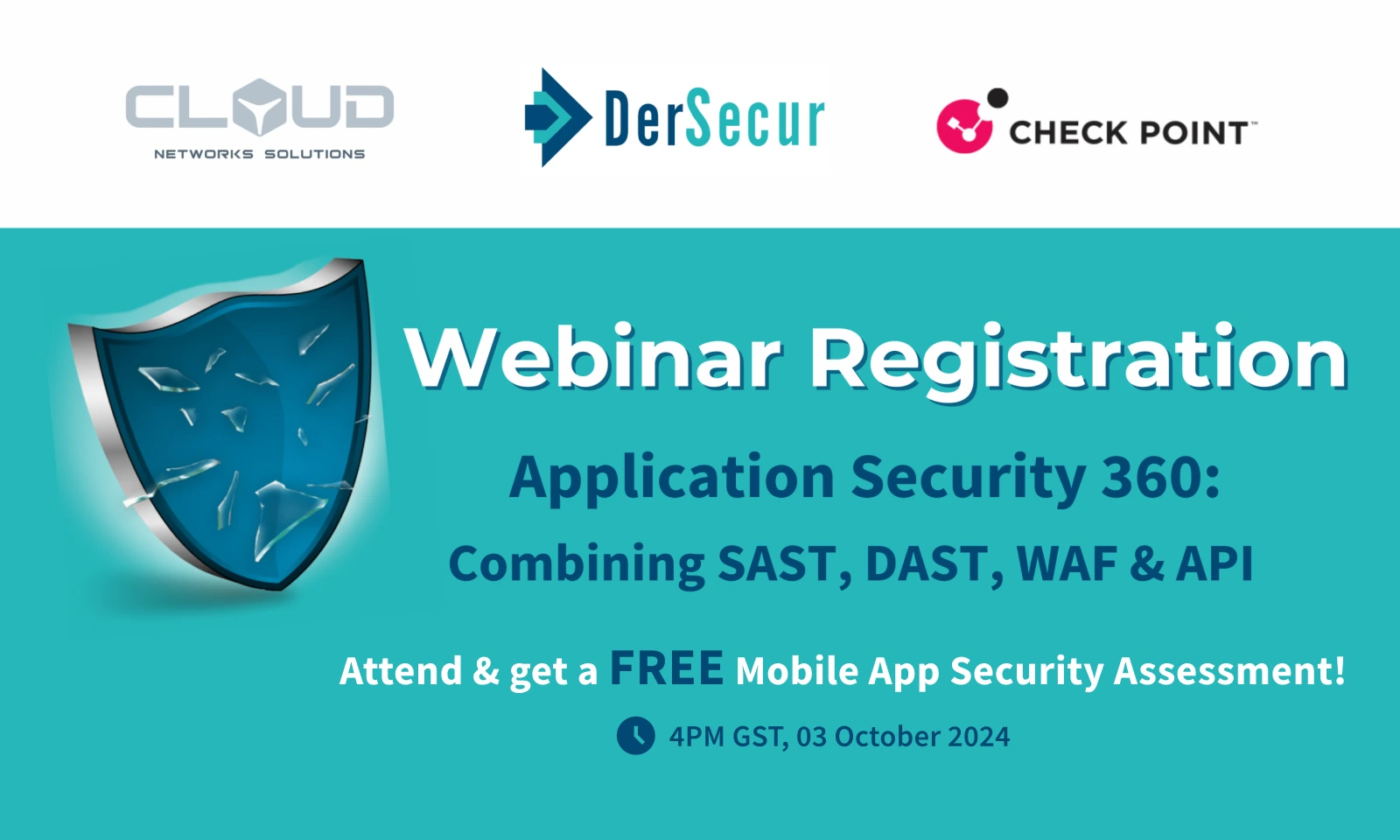 CLOUD
NETWORKS SOLUTIONS

DerSecur

CHECK POINT™

Webinar Registration

Application Security 360:
Combining SAST, DAST, WAF & API

Attend & get a FREE Mobile App Security Assessment!

4PM GST, 03 October 2024